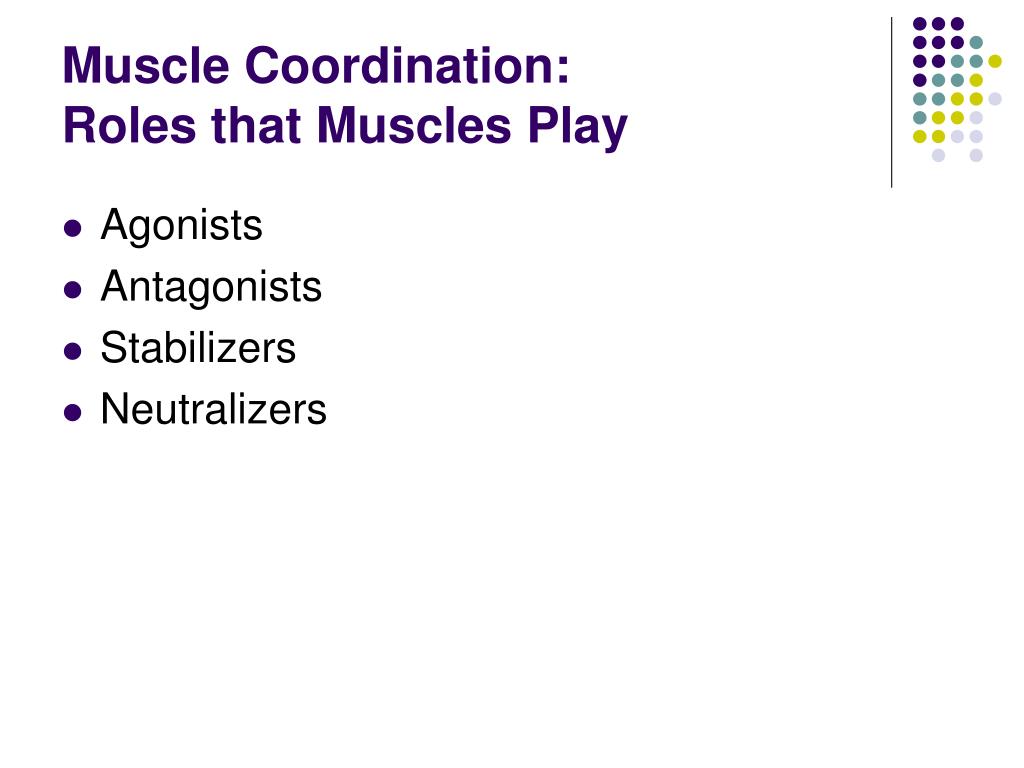 Muscle Coordination:
Roles that Muscles Play

- Agonists
- Antagonists
- Stabilizers
- Neutralizers